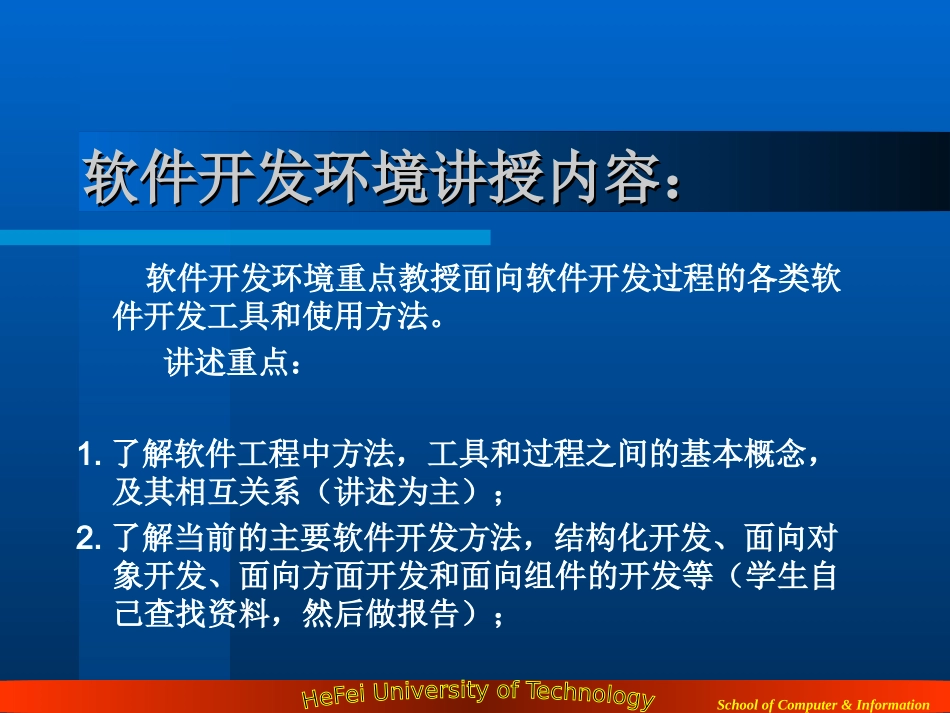 软件开发环境讲授内容：

软件开发环境重点教授面向软件开发过程的各类软件开发工具和使用方法。

讲述重点：

1. 了解软件工程中方法，工具和过程之间的基本概念，及其相互关系（讲述为主）；

2. 了解当前的主要软件开发方法，结构化开发、面向对象开发、面向方面开发和面向组件的开发等（学生自己查找资料，然后做报告）；

HeFei University of Technology

School of Computer & Information